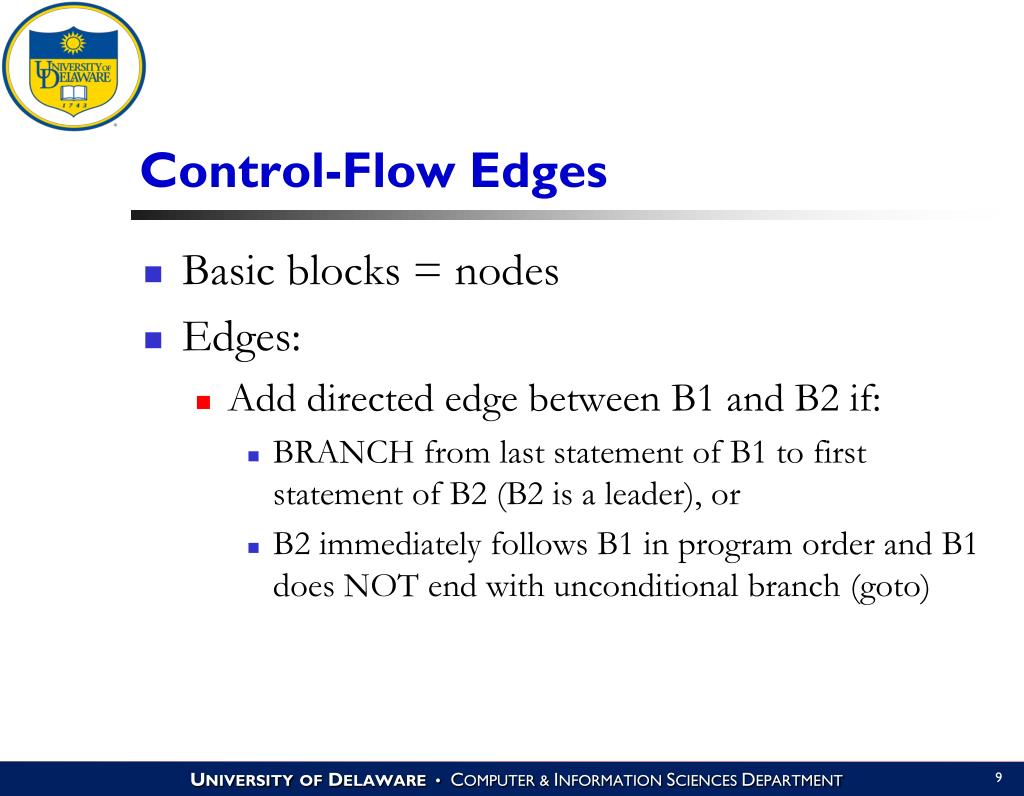 UNIVERSITY OF DELAWARE
1743

Control-Flow Edges

Basic blocks = nodes

Edges:

Add directed edge between B1 and B2 if:

BRANCH from last statement of B1 to first statement of B2 (B2 is a leader), or

B2 immediately follows B1 in program order and B1 does NOT end with unconditional branch (goto)

UNIVERSITY OF DELAWARE • COMPUTER & INFORMATION SCIENCES DEPARTMENT

9